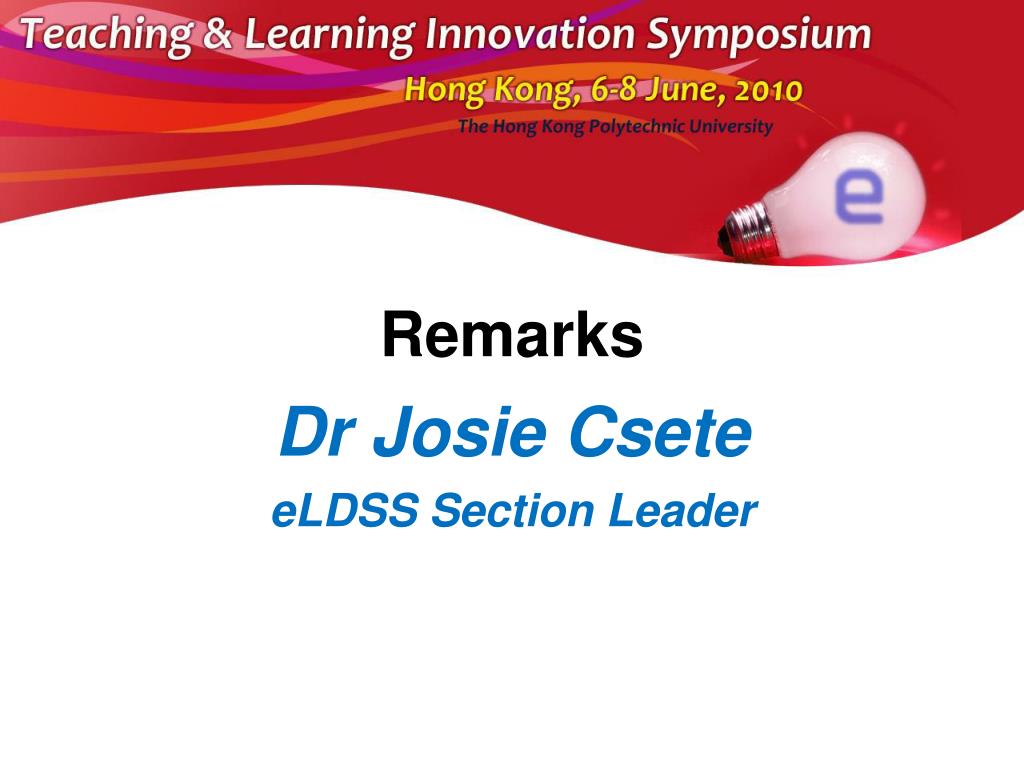 Teaching & Learning Innovation Symposium
Hong Kong, 6-8 June, 2010
The Hong Kong Polytechnic University

e

Remarks

Dr Josie Csete

eLDSS Section Leader